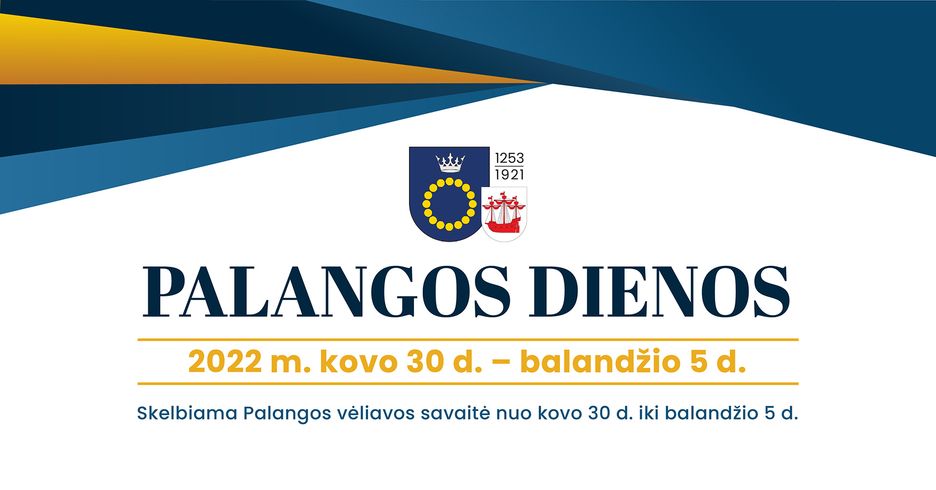 1253
1921

PALANGOS DIENOS

2022 m. kovo 30 d. – balandžio 5 d.

Skelbiama Palangos vėliavos savaitė nuo kovo 30 d. iki balandžio 5 d.